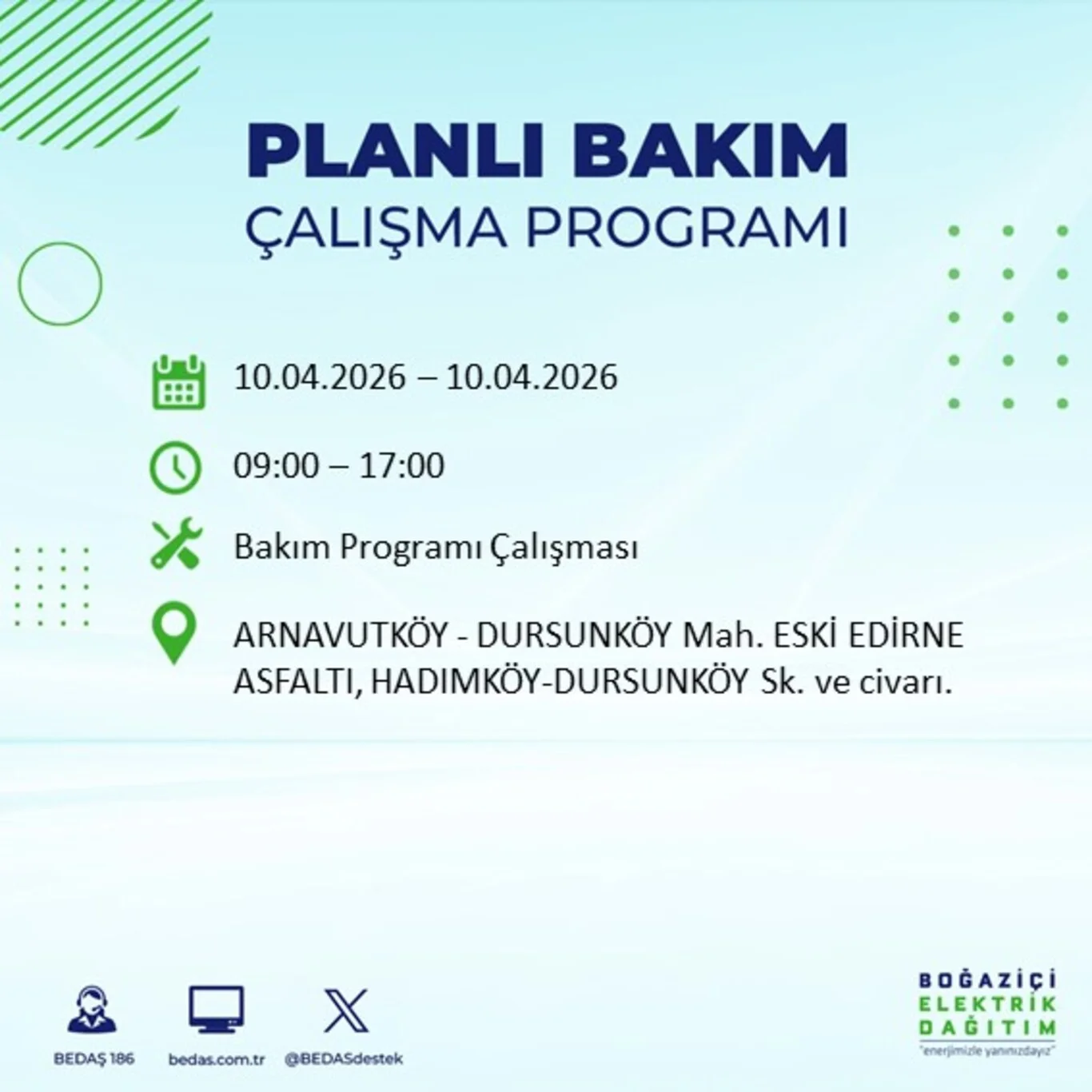 PLANLI BAKIM
ÇALIŞMA PROGRAMI

10.04.2026 – 10.04.2026

09:00 – 17:00

Bakım Programı Çalışması

ARNAVUTKÖY - DURSUNKÖY Mah. ESKİ EDİRNE ASFALTI, HADIMKÖY-DURSUNKÖY Sk. ve civarı.

BEDAŞ 186
bedas.com.tr
@BEDASdestek

BOĞAZİÇİ
ELEKTRİK
DAĞITIM
"enerjimizle yanınızdayız"